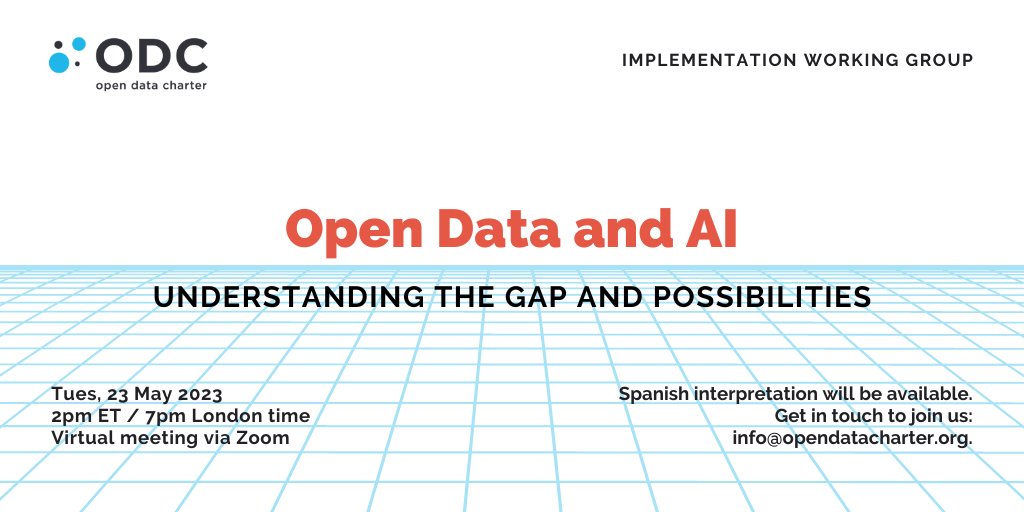 ODC
open data charter

IMPLEMENTATION WORKING GROUP

Open Data and AI

UNDERSTANDING THE GAP AND POSSIBILITIES

Tues, 23 May 2023
2pm ET / 7pm London time
Virtual meeting via Zoom

Spanish interpretation will be available.
Get in touch to join us:
info@opendatacharter.org.